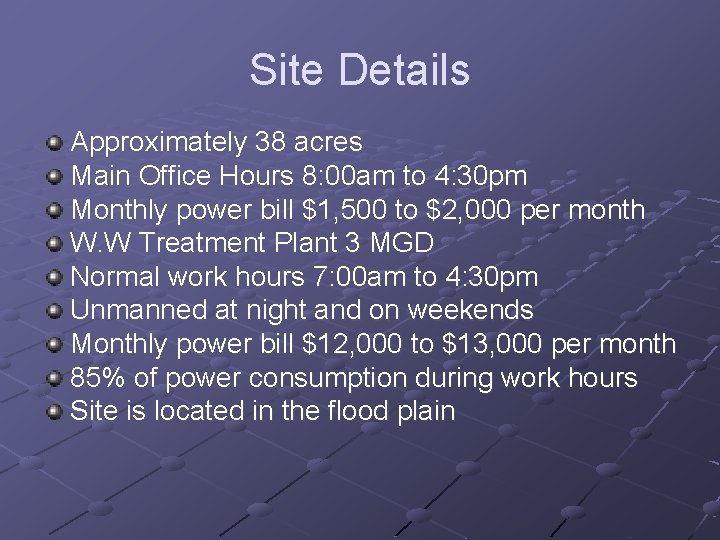 Site Details

• Approximately 38 acres
• Main Office Hours 8:00am to 4:30pm
• Monthly power bill $1,500 to $2,000 per month
• W.W Treatment Plant 3 MGD
• Normal work hours 7:00am to 4:30pm
• Unmanned at night and on weekends
• Monthly power bill $12,000 to $13,000 per month
• 85% of power consumption during work hours
• Site is located in the flood plain